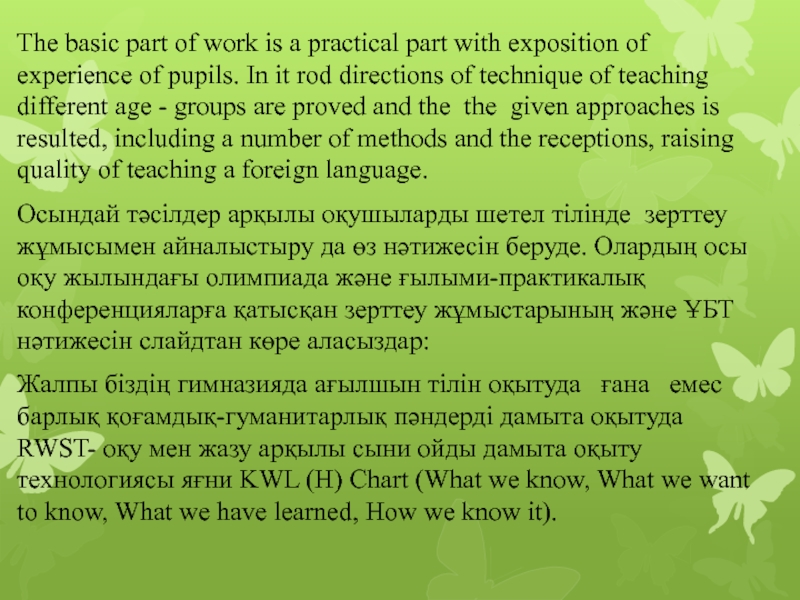 The basic part of work is a practical part with exposition of experience of pupils. In it rod directions of technique of teaching different age - groups are proved and the  the  given approaches is resulted, including a number of methods and the receptions, raising quality of teaching a foreign language.

Осындай тәсілдер арқылы оқушыларды шетел тілінде  зерттеу жұмысымен айналыстыру да өз нәтижесін беруде. Олардың осы оқу жылындағы олимпиада және ғылыми-практикалық конференцияларға қатысқан зерттеу жұмыстарының және ҰБТ нәтижесін слайдтан көре аласыздар:

Жалпы біздің гимназияда ағылшын тілін оқытуда   ғана   емес барлық қоғамдық-гуманитарлық пәндерді дамыта оқытуда RWST- оқу мен жазу арқылы сыни ойды дамыта оқыту технологиясы яғни KWL (H) Chart (What we know, What we want to know, What we have learned, How we know it).